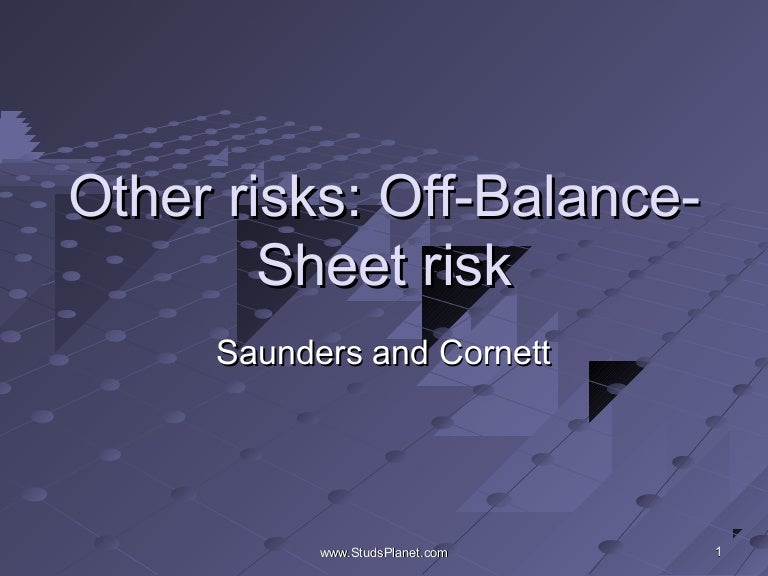 Other risks: Off-Balance-Sheet risk

Saunders and Cornett

www.StudsPlanet.com

1